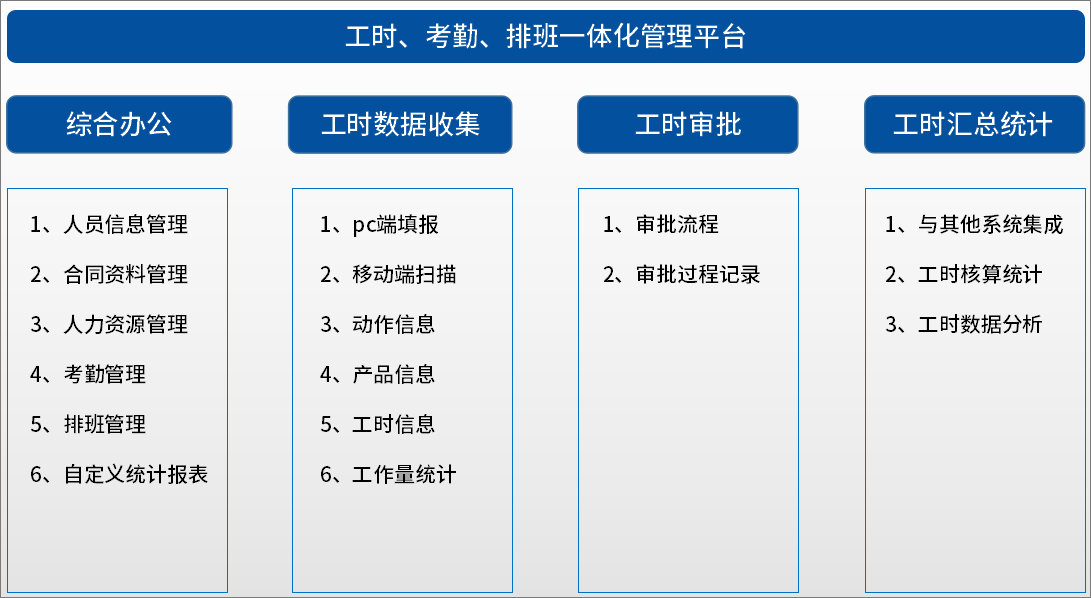 工时、考勤、排班一体化管理平台

综合办公

1、人员信息管理
2、合同资料管理
3、人力资源管理
4、考勤管理
5、排班管理
6、自定义统计报表

工时数据收集

1、pc端填报
2、移动端扫描
3、动作信息
4、产品信息
5、工时信息
6、工作量统计

工时审批

1、审批流程
2、审批过程记录

工时汇总统计

1、与其他系统集成
2、工时核算统计
3、工时数据分析